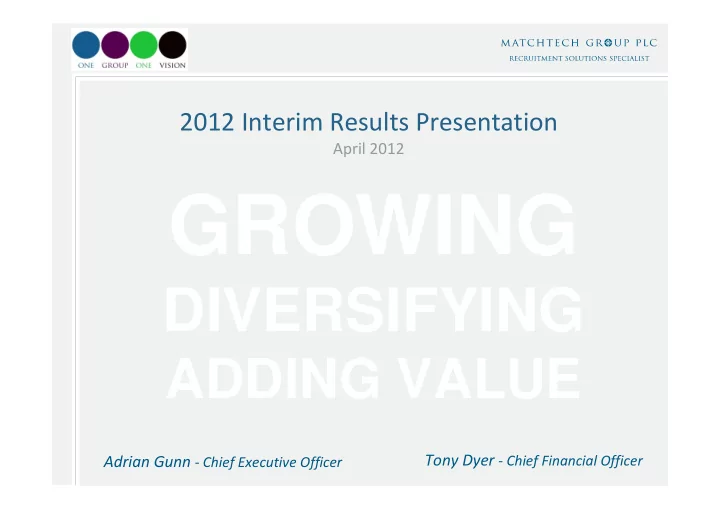 ONE GROUP ONE VISION

MATCHTECH GROUP PLC
RECRUITMENT SOLUTIONS SPECIALIST

2012 Interim Results Presentation
April 2012

GROWING
DIVERSIFYING
ADDING VALUE

Adrian Gunn - Chief Executive Officer

Tony Dyer - Chief Financial Officer